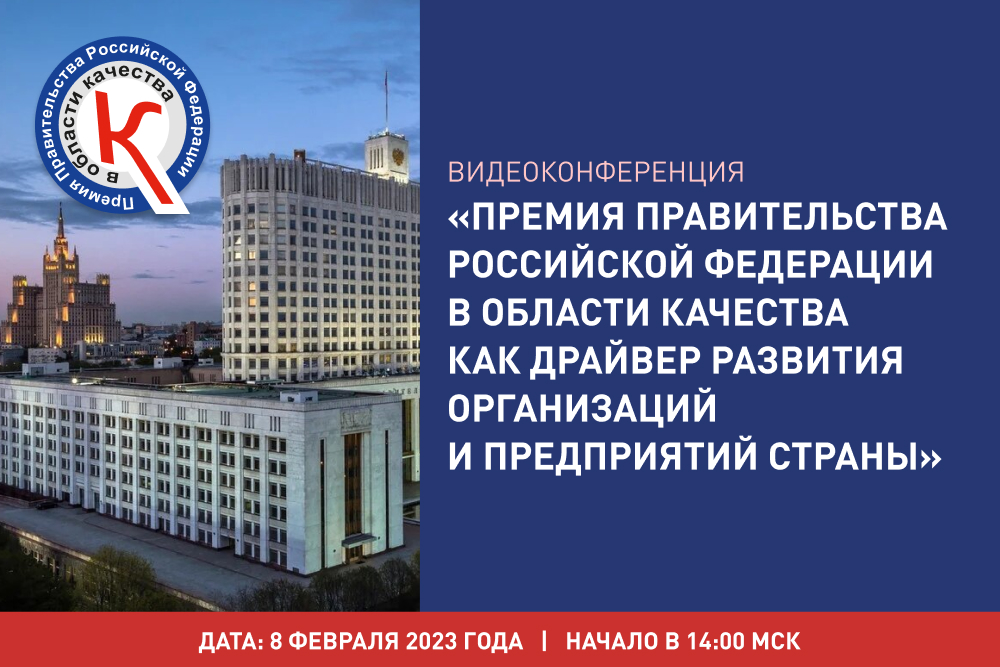 Премия Правительства Российской Федерации в области качества
К

ВИДЕОКОНФЕРЕНЦИЯ
«ПРЕМИЯ ПРАВИТЕЛЬСТВА РОССИЙСКОЙ ФЕДЕРАЦИИ В ОБЛАСТИ КАЧЕСТВА КАК ДРАЙВЕР РАЗВИТИЯ ОРГАНИЗАЦИЙ И ПРЕДПРИЯТИЙ СТРАНЫ»

ДАТА: 8 ФЕВРАЛЯ 2023 ГОДА | НАЧАЛО В 14:00 МСК